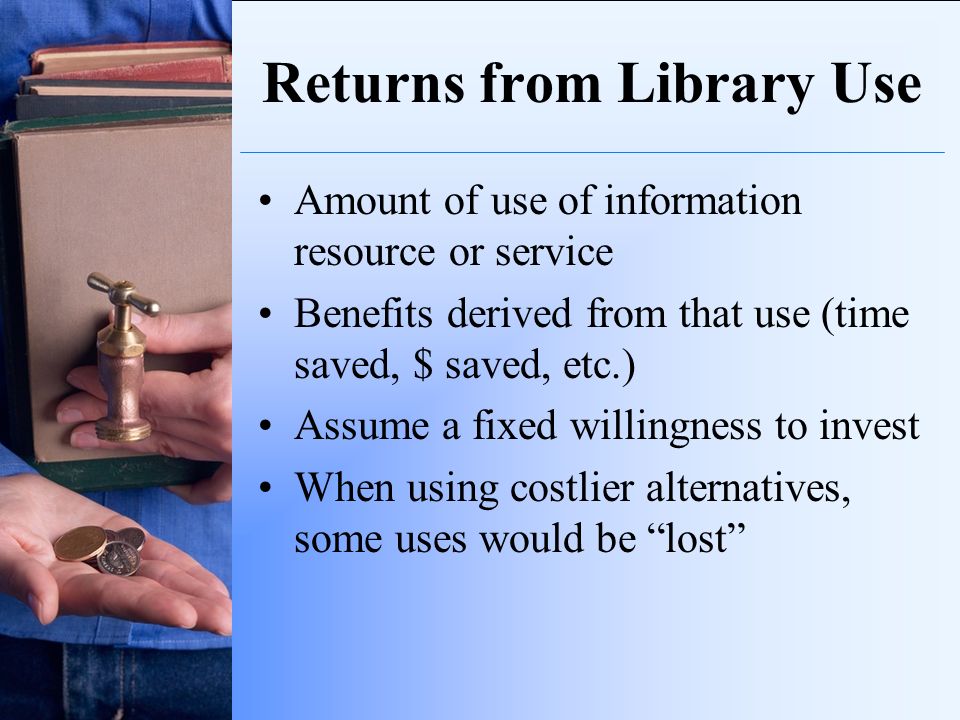 Returns from Library Use

• Amount of use of information resource or service
• Benefits derived from that use (time saved, \$ saved, etc.)
• Assume a fixed willingness to invest
• When using costlier alternatives, some uses would be “lost”